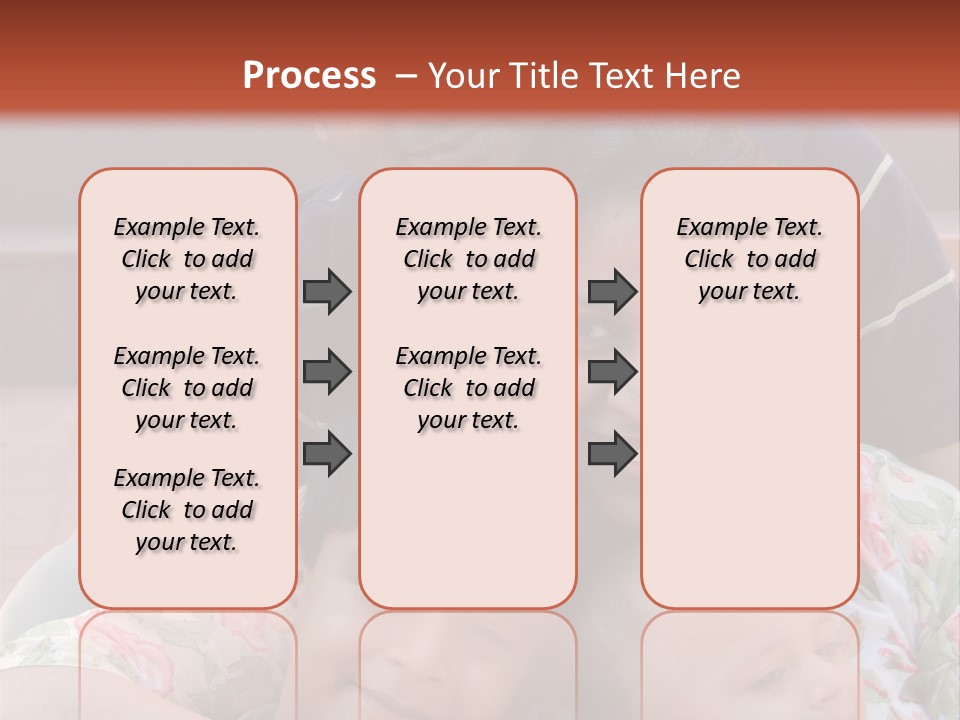 Process – Your Title Text Here

Example Text. Click to add your text.

Example Text. Click to add your text.

Example Text. Click to add your text.

Example Text. Click to add your text.

Example Text. Click to add your text.

Example Text. Click to add your text.